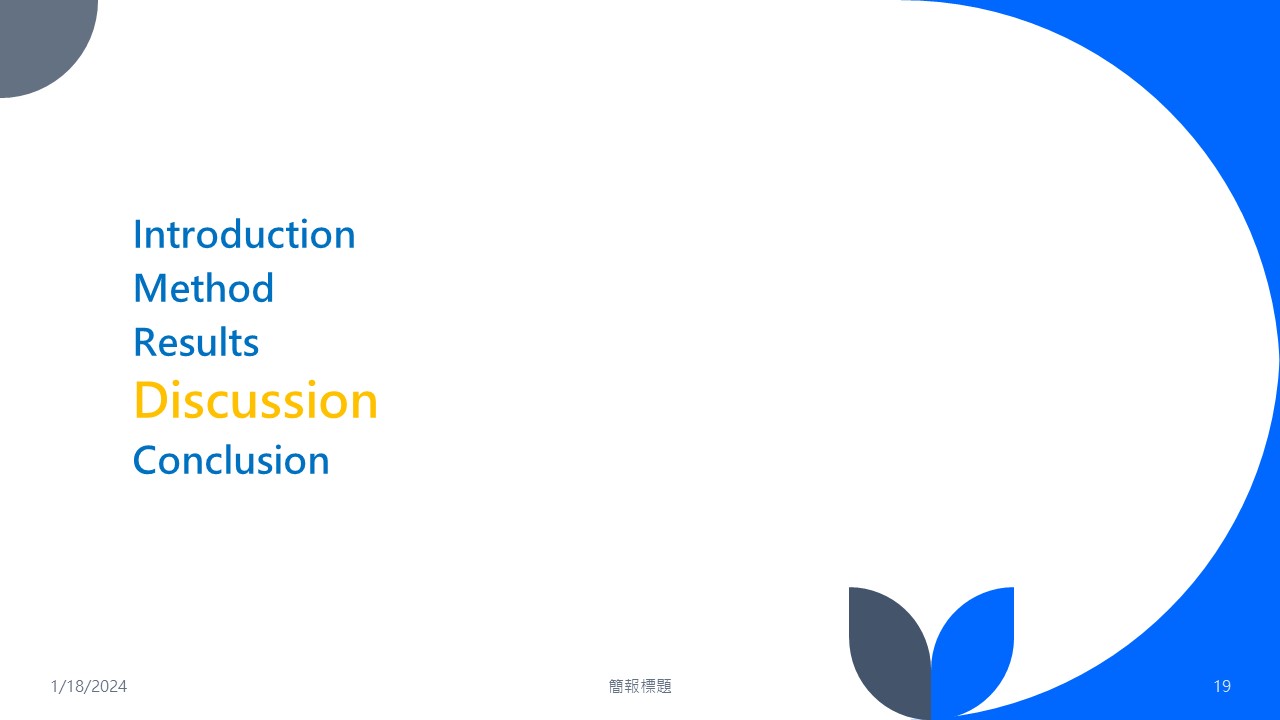 Introduction
Method
Results
Discussion
Conclusion

1/18/2024

簡報標題

19